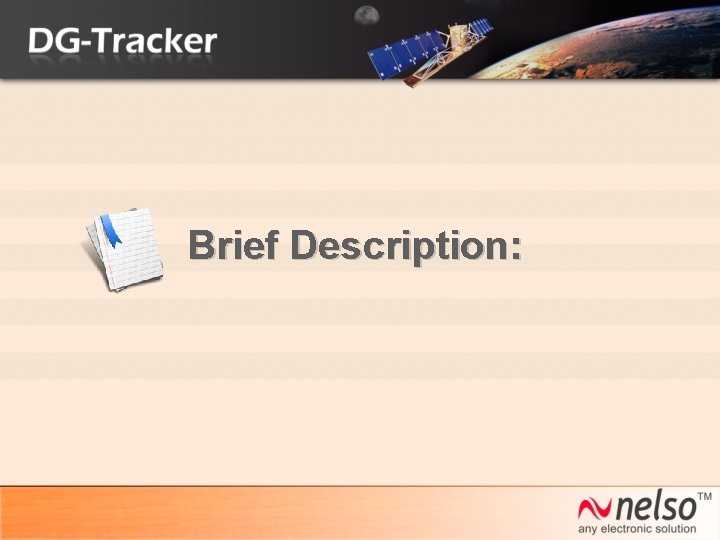 DG-Tracker

Brief Description:

nelso™
any electronic solution